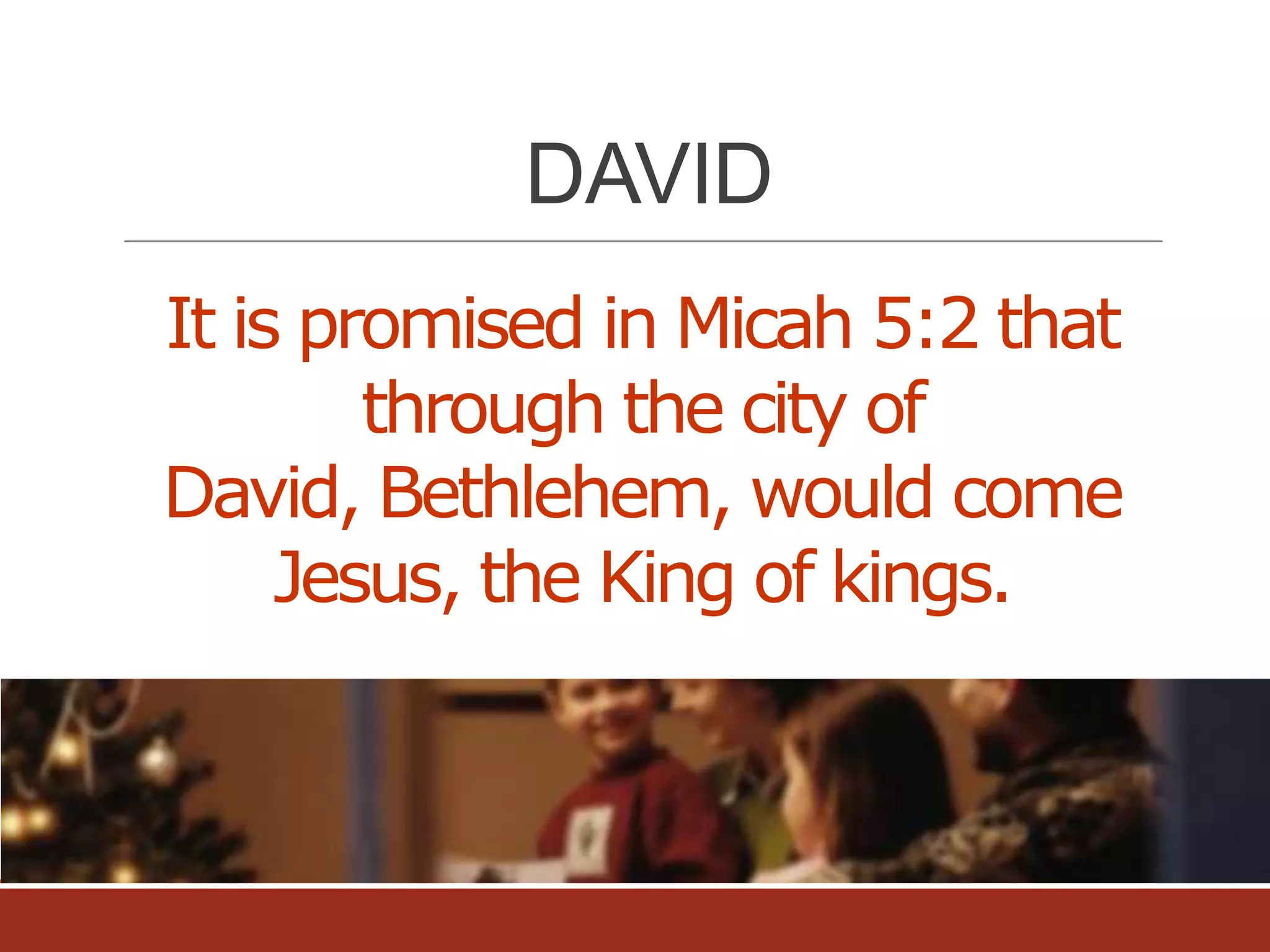 DAVID

It is promised in Micah 5:2 that through the city of David, Bethlehem, would come Jesus, the King of kings.